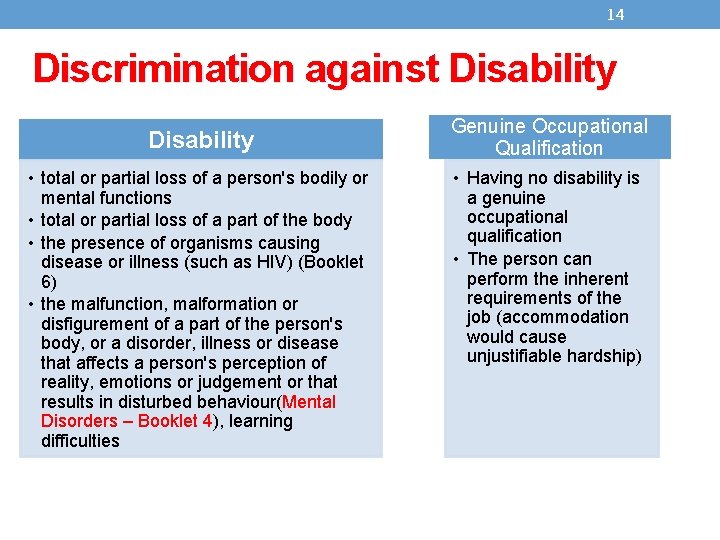 14

Discrimination against Disability

Disability

• total or partial loss of a person's bodily or mental functions
• total or partial loss of a part of the body
• the presence of organisms causing disease or illness (such as HIV) (Booklet 6)
• the malfunction, malformation or disfigurement of a part of the person's body, or a disorder, illness or disease that affects a person's perception of reality, emotions or judgement or that results in disturbed behaviour(Mental Disorders – Booklet 4), learning difficulties

Genuine Occupational Qualification

• Having no disability is a genuine occupational qualification
• The person can perform the inherent requirements of the job (accommodation would cause unjustifiable hardship)